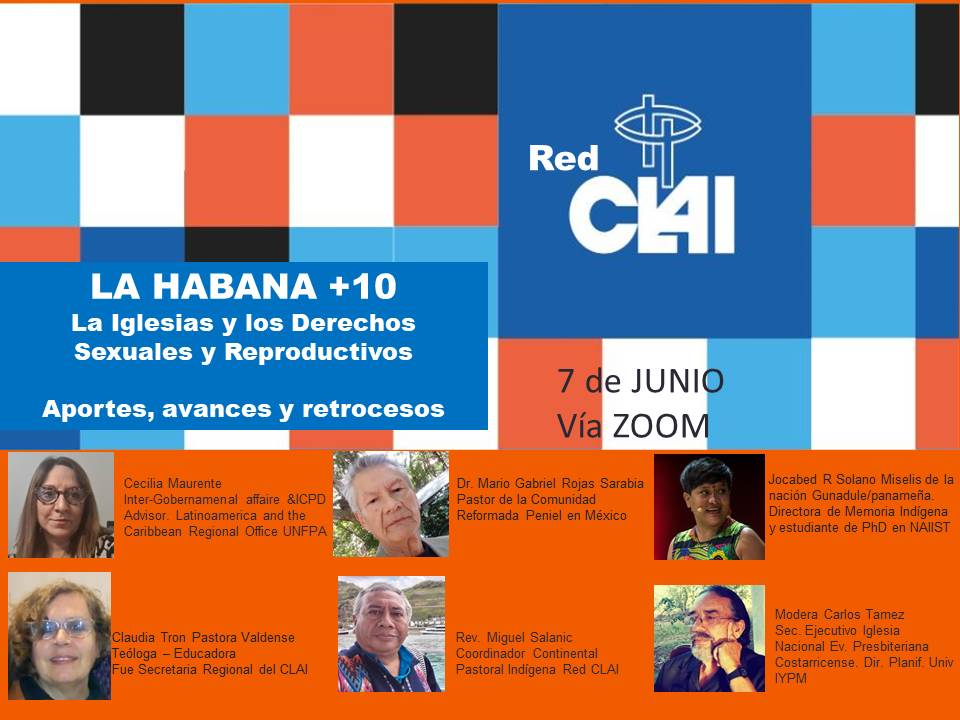 Red CLAI

LA HABANA +10
La Iglesias y los Derechos Sexuales y Reproductivos

Aportes, avances y retrocesos

7 de JUNIO
Vía ZOOM

Cecilia Maurente
Inter-Gobernamenal affaire &ICPD Advisor. Latinoamerica and the Caribbean Regional Office UNFPA

Dr. Mario Gabriel Rojas Sarabia
Pastor de la Comunidad Reformada Peniel en México

Jocabed R Solano Miselis de la nación Gunadule/panameña. Directora de Memoria Indígena y estudiante de PhD en NAIIST

Claudia Tron Pastora Valdense
Teóloga – Educadora
Fue Secretaria Regional del CLAI

Rev. Miguel Salanic
Coordinador Continental Pastoral Indígena Red CLAI

Modera Carlos Tamez
Sec. Ejecutivo Iglesia Nacional Ev. Presbiteriana Costarricense. Dir. Planif. Univ IYPM